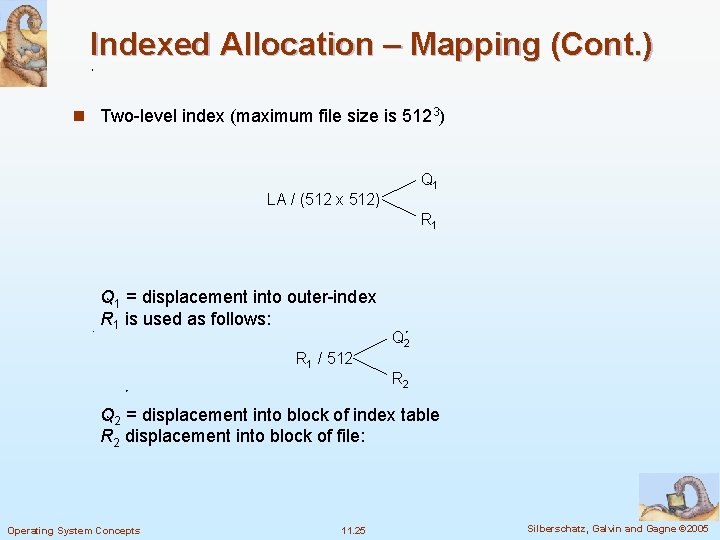 Indexed Allocation – Mapping (Cont.)

Two-level index (maximum file size is $512^3$)

LA / (512 x 512) $Q_1$ $R_1$

$Q_1$ = displacement into outer-index
$R_1$ is used as follows:

$R_1$ / 512 $Q_2$ $R_2$

$Q_2$ = displacement into block of index table
$R_2$ displacement into block of file:

Operating System Concepts 11.25 Silberschatz, Galvin and Gagne ©2005